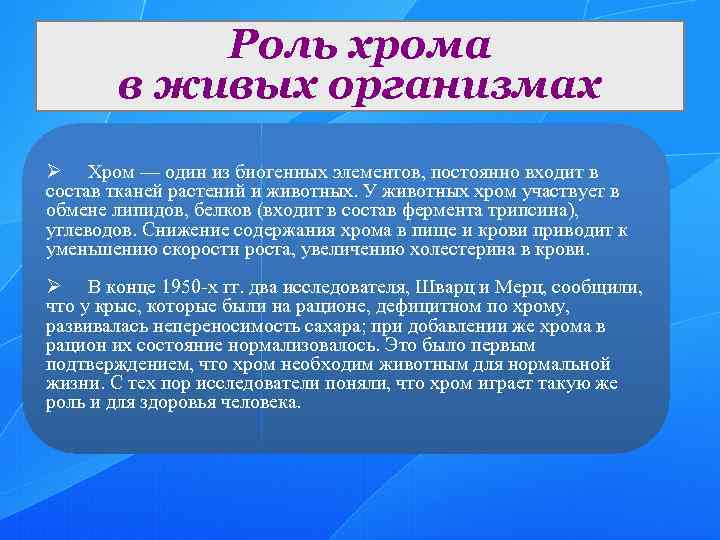 Роль хрома в живых организмах

➢ Хром — один из биогенных элементов, постоянно входит в состав тканей растений и животных. У животных хром участвует в обмене липидов, белков (входит в состав фермента трипсина), углеводов. Снижение содержания хрома в пище и крови приводит к уменьшению скорости роста, увеличению холестерина в крови.

➢ В конце 1950-х гг. два исследователя, Шварц и Мерц, сообщили, что у крыс, которые были на рационе, дефицитном по хрому, развивалась непереносимость сахара; при добавлении же хрома в рацион их состояние нормализовалось. Это было первым подтверждением, что хром необходим животным для нормальной жизни. С тех пор исследователи поняли, что хром играет такую же роль и для здоровья человека.